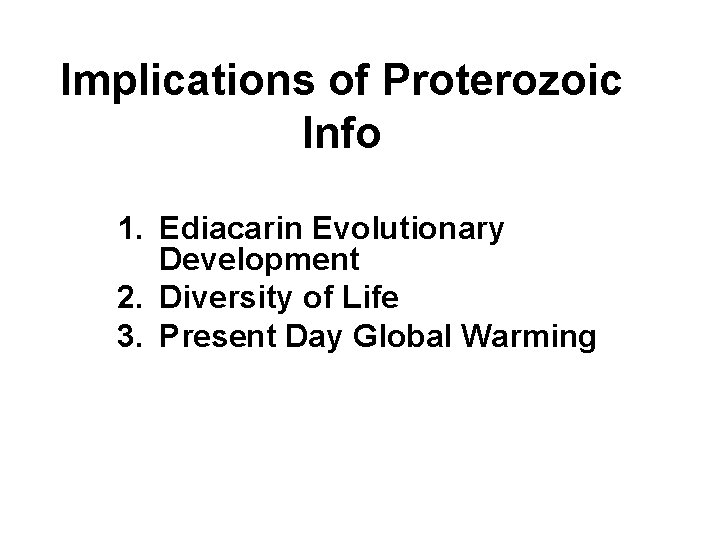 Implications of Proterozoic Info

1. Ediacarin Evolutionary Development
2. Diversity of Life
3. Present Day Global Warming